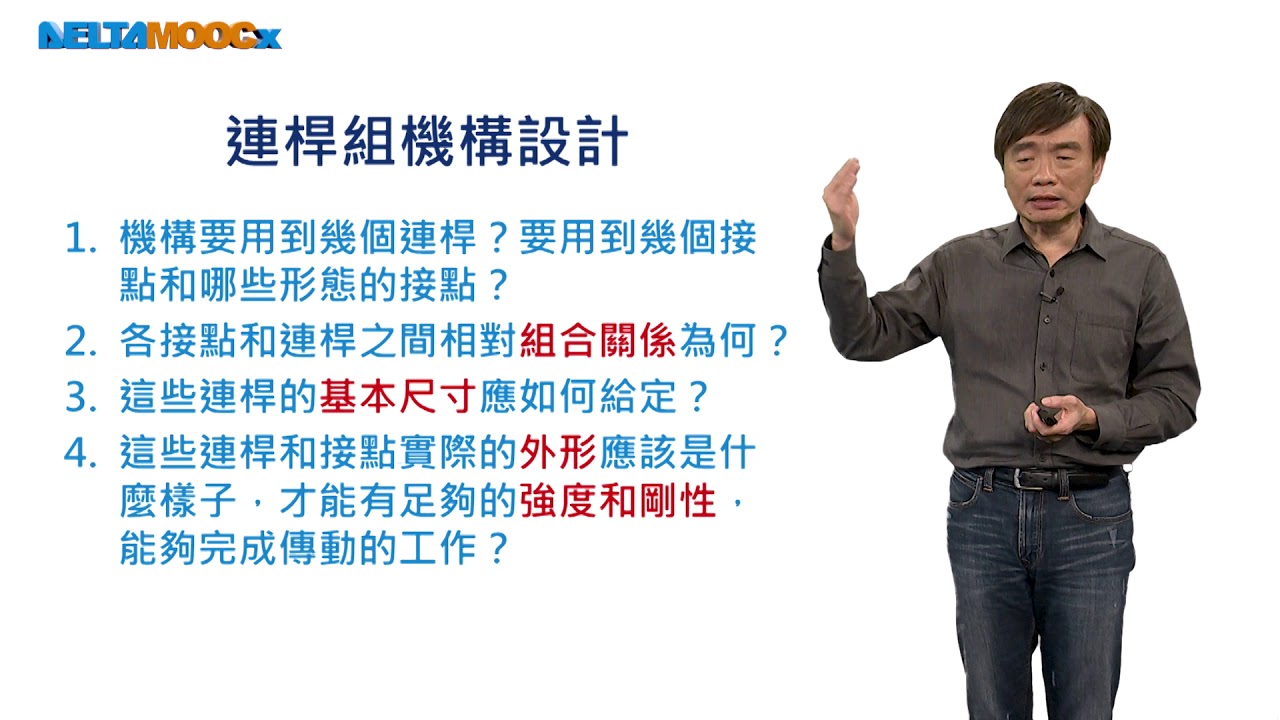 DELTAMOOCx

連桿組機構設計

1. 機構要用到幾個連桿？要用到幾個接點和哪些形態的接點？
2. 各接點和連桿之間相對組合關係為何？
3. 這些連桿的基本尺寸應如何給定？
4. 這些連桿和接點實際的外形應該是什麼樣子，才能有足夠的強度和剛性，能夠完成傳動的工作？